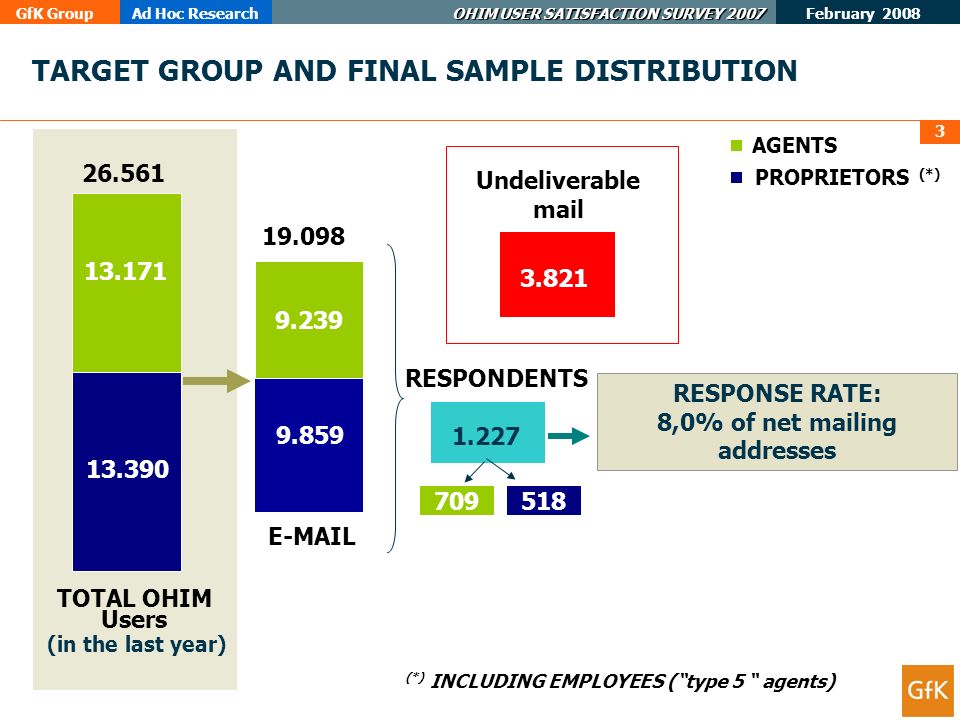 GfK Group Ad Hoc Research OHIM USER SATISFACTION SURVEY 2007 February 2008

TARGET GROUP AND FINAL SAMPLE DISTRIBUTION

3

AGENTS
PROPRIETORS (*)

26.561

13.171

13.390

TOTAL OHIM Users (in the last year)

19.098

9.239

9.859

E-MAIL

Undeliverable mail

3.821

RESPONDENTS

1.227

709

518

RESPONSE RATE: 8,0% of net mailing addresses

(*) INCLUDING EMPLOYEES ("type 5 " agents)

GfK